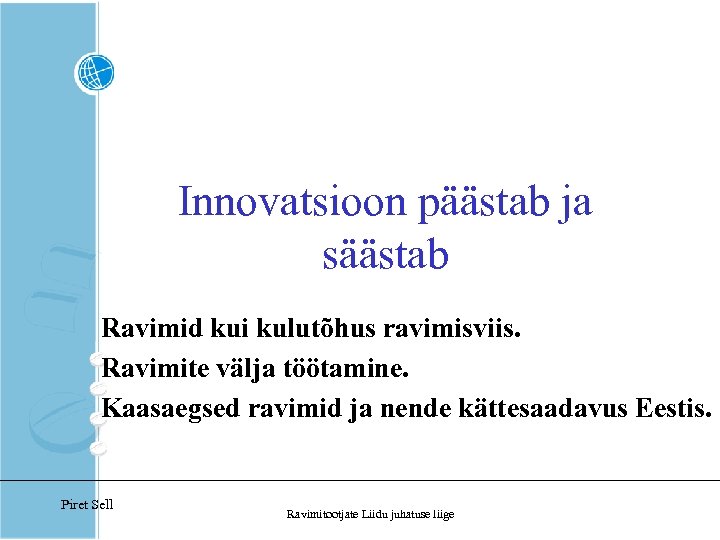 Innovatsioon päästab ja säästab

Ravimid kui kulutõhus ravimisviis.
Ravimite välja töötamine.
Kaasaegsed ravimid ja nende kättesaadavus Eestis.

Piret Sell

Ravimitootjate Liidu juhatuse liige